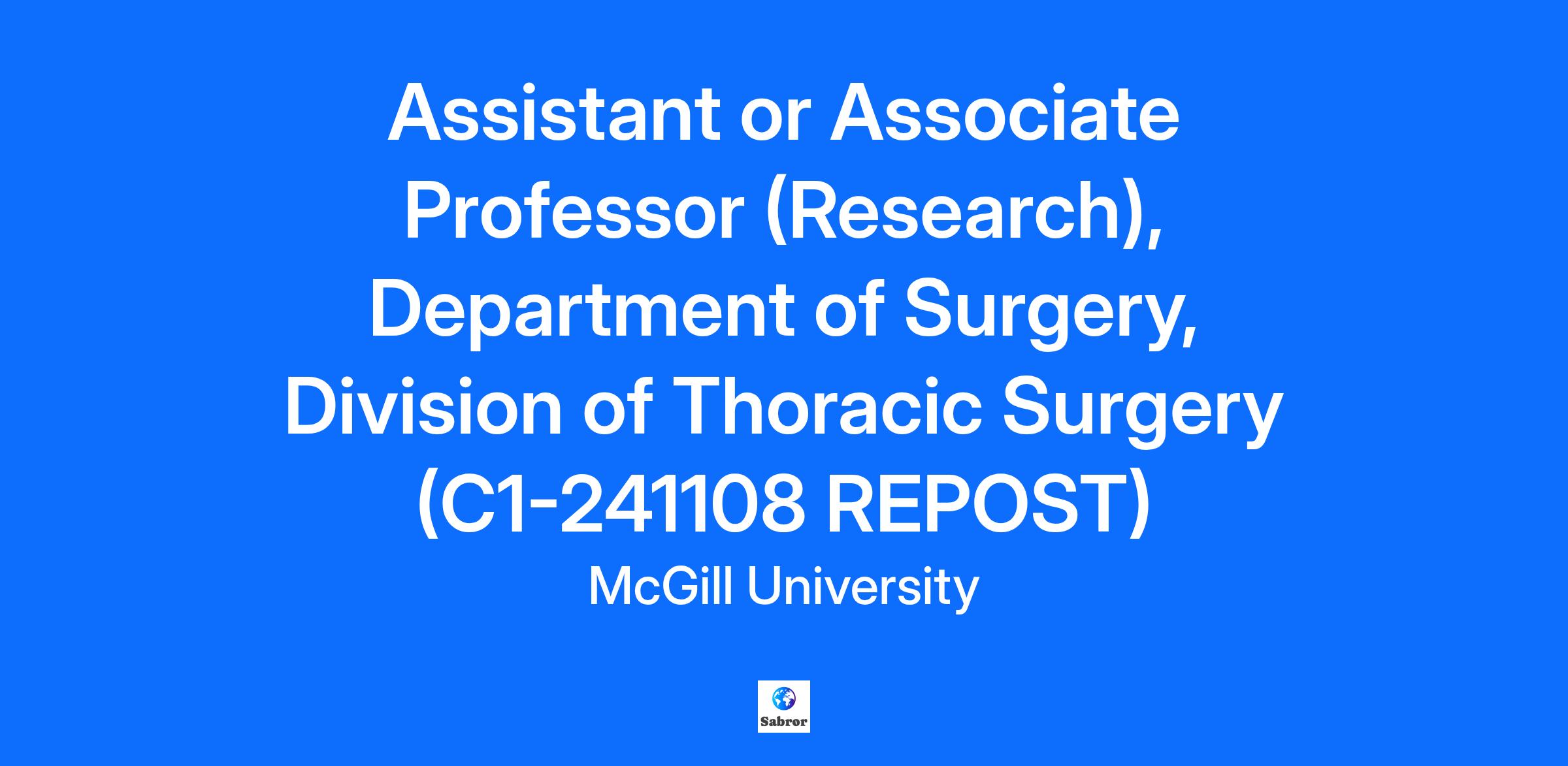 Assistant or Associate Professor (Research), Department of Surgery, Division of Thoracic Surgery (C1-241108 REPOST)

McGill University

Sabror